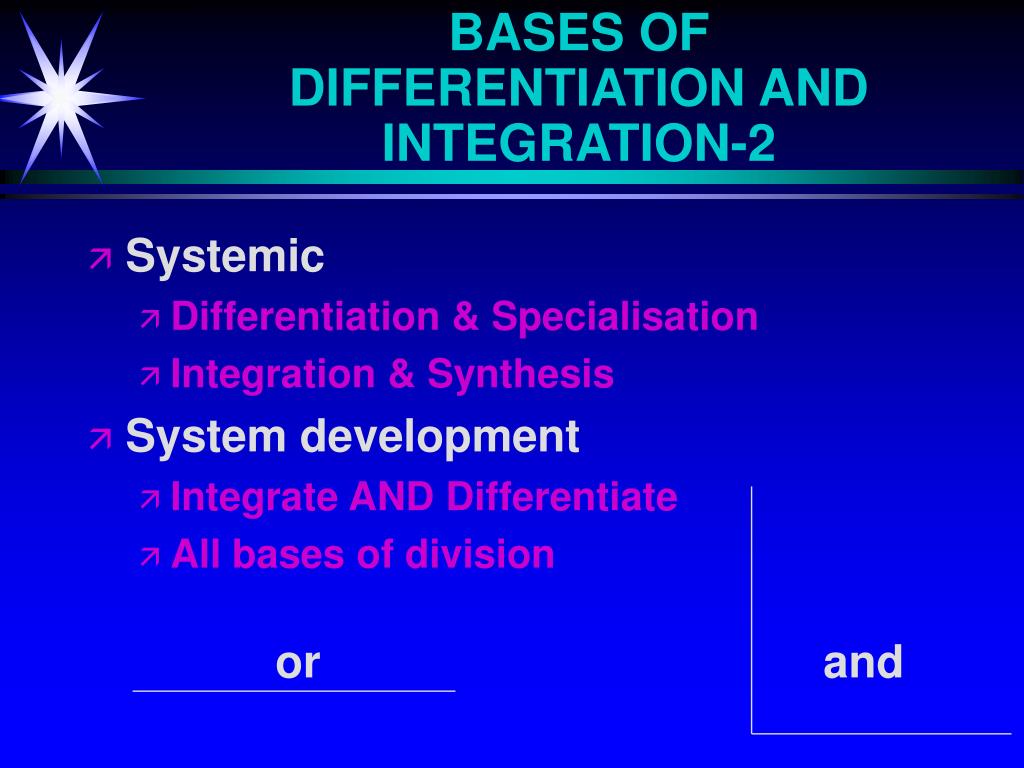 BASES OF DIFFERENTIATION AND INTEGRATION-2

Systemic
Differentiation & Specialisation
Integration & Synthesis

System development
Integrate AND Differentiate
All bases of division

or

and